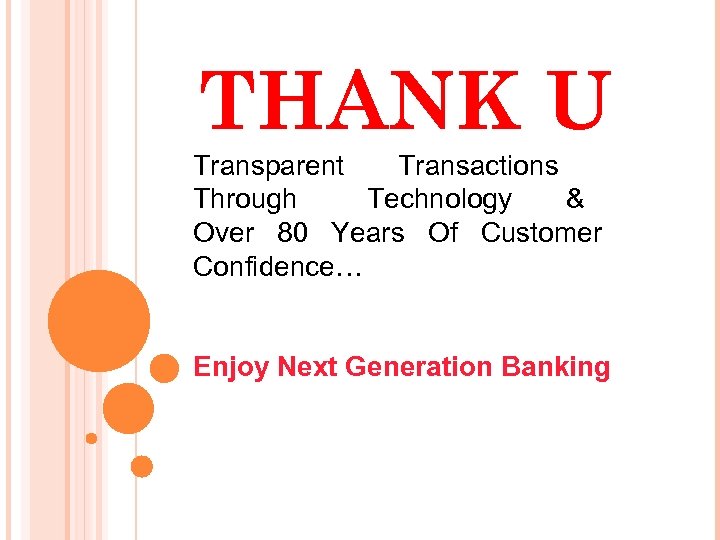 THANK U

Transparent Transactions Through Technology & Over 80 Years Of Customer Confidence…

Enjoy Next Generation Banking